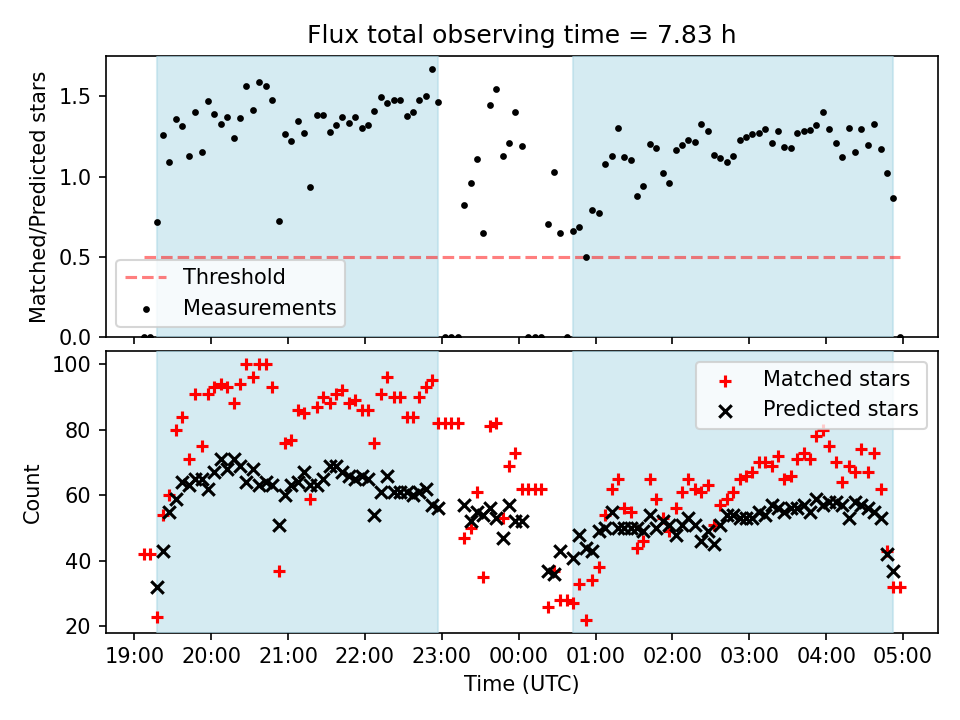 Flux total observing time = 7.83 h

Matched/Predicted stars

1.5
1.0
0.5
0.0

Threshold
Measurements

Count

100
80
60
40
20

Matched stars
Predicted stars

19:00 20:00 21:00 22:00 23:00 00:00 01:00 02:00 03:00 04:00 05:00

Time (UTC)